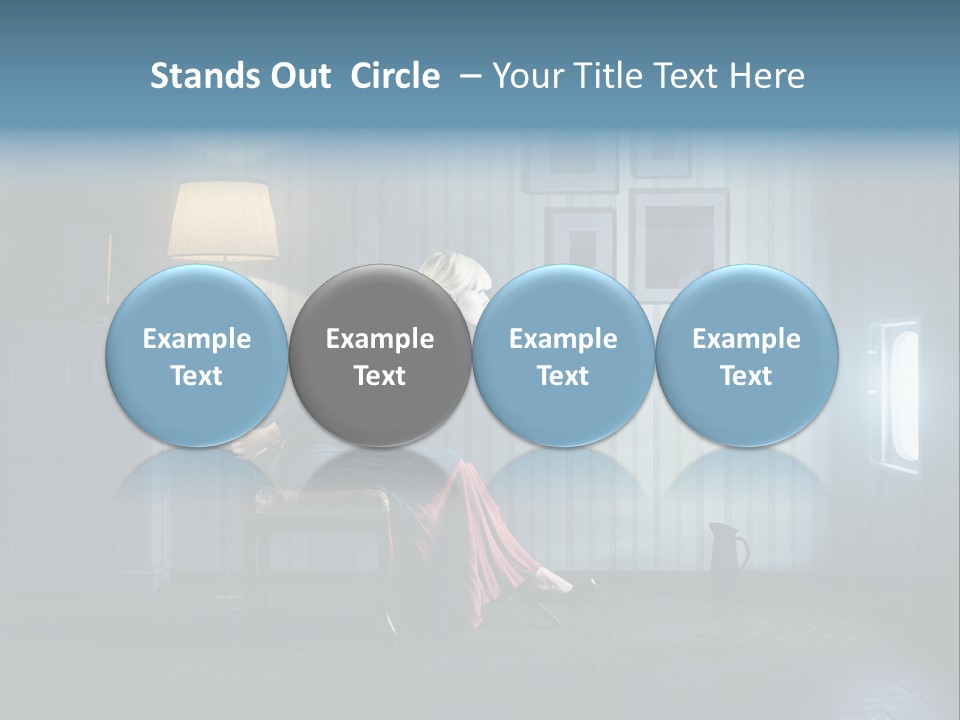 Stands Out Circle – Your Title Text Here

Example Text

Example Text

Example Text

Example Text